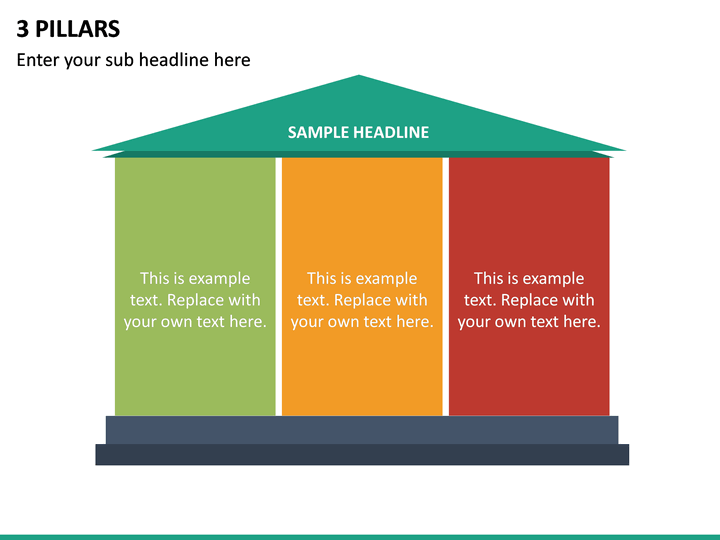 3 PILLARS

Enter your sub headline here

SAMPLE HEADLINE

This is example text. Replace with your own text here.

This is example text. Replace with your own text here.

This is example text. Replace with your own text here.